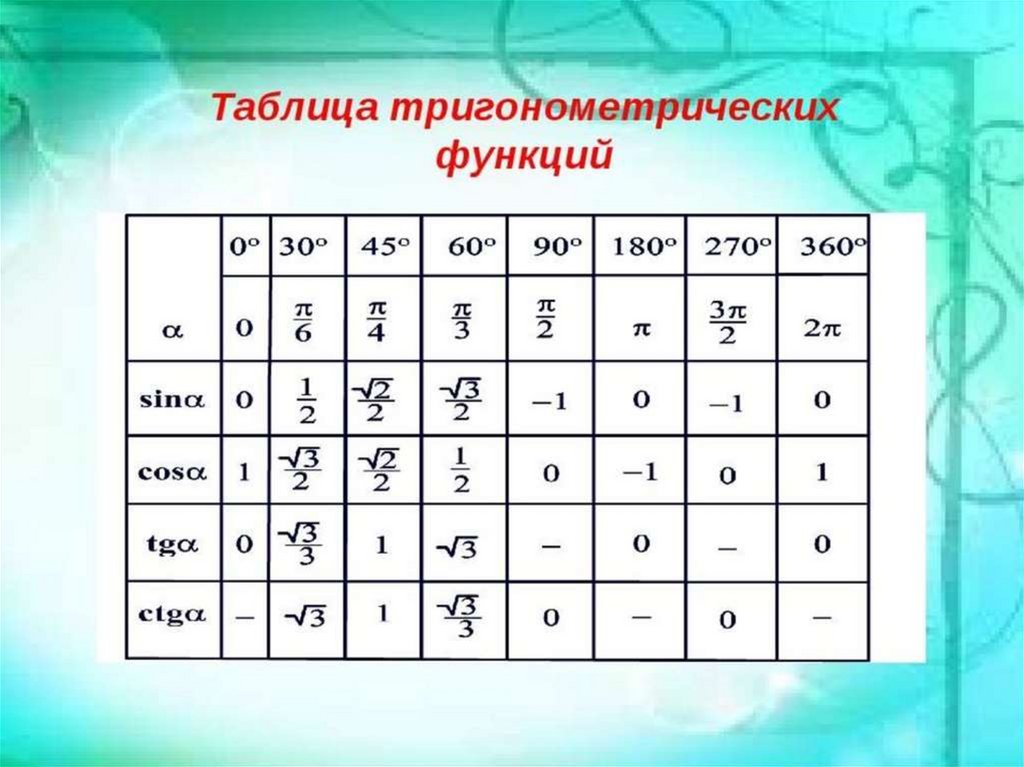 Таблица тригонометрических функций

|  | $0°$ | $30°$ | $45°$ | $60°$ | $90°$ | $180°$ | $270°$ | $360°$ |
|---|---|---|---|---|---|---|---|---|
| $\alpha$ | $0$ | $\frac{\pi}{6}$ | $\frac{\pi}{4}$ | $\frac{\pi}{3}$ | $\frac{\pi}{2}$ | $\pi$ | $\frac{3\pi}{2}$ | $2\pi$ |
| $\sin\alpha$ | $0$ | $\frac{1}{2}$ | $\frac{\sqrt{2}}{2}$ | $\frac{\sqrt{3}}{2}$ | $-1$ | $0$ | $-1$ | $0$ |
| $\cos\alpha$ | $1$ | $\frac{\sqrt{3}}{2}$ | $\frac{\sqrt{2}}{2}$ | $\frac{1}{2}$ | $0$ | $-1$ | $0$ | $1$ |
| $tg\alpha$ | $0$ | $\frac{\sqrt{3}}{3}$ | $1$ | $\sqrt{3}$ | $-$ | $0$ | $-$ | $0$ |
| $ctg\alpha$ | $-$ | $\sqrt{3}$ | $1$ | $\frac{\sqrt{3}}{3}$ | $0$ | $-$ | $0$ | $-$ |